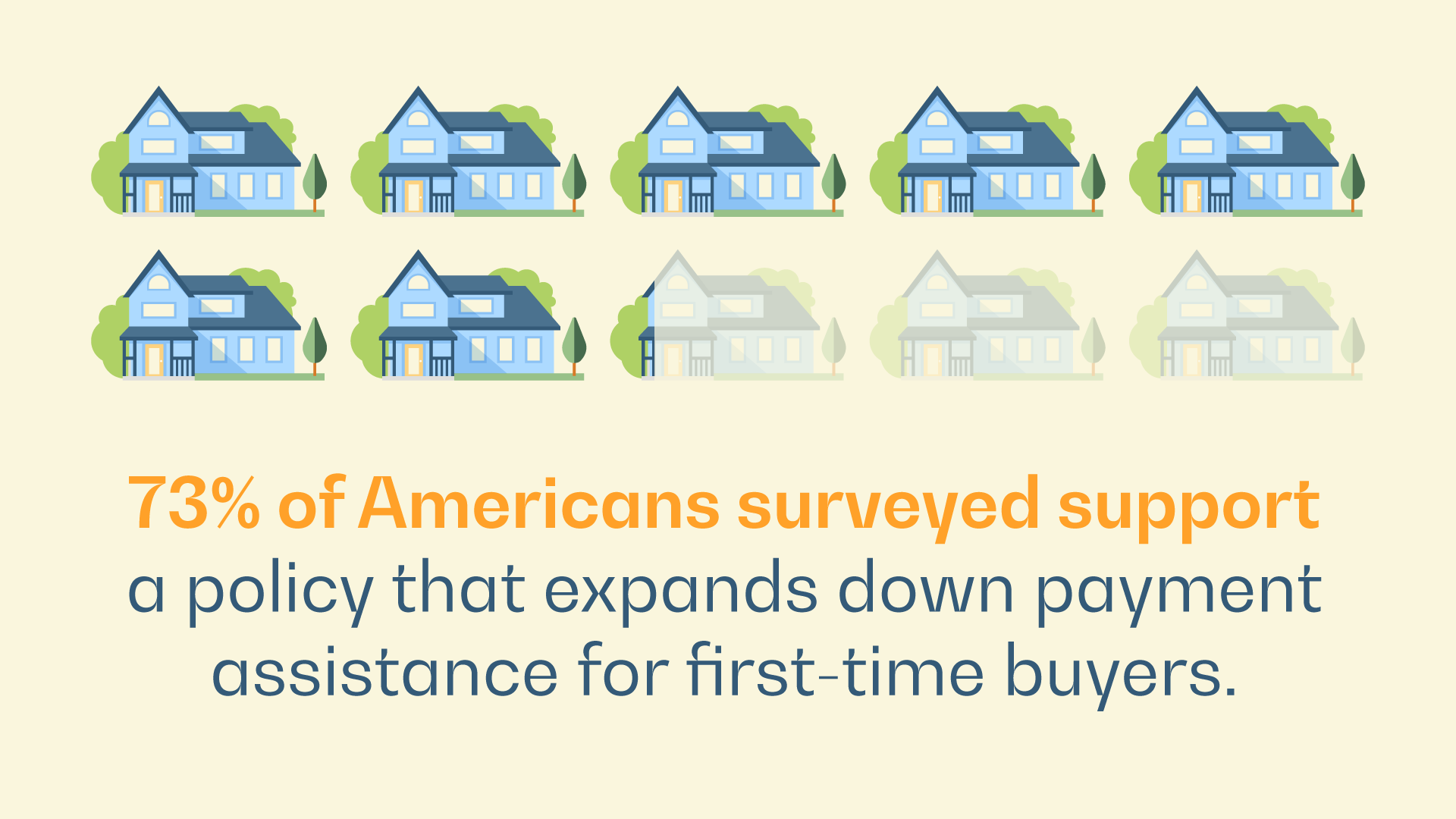 73% of Americans surveyed support a policy that expands down payment assistance for first-time buyers.